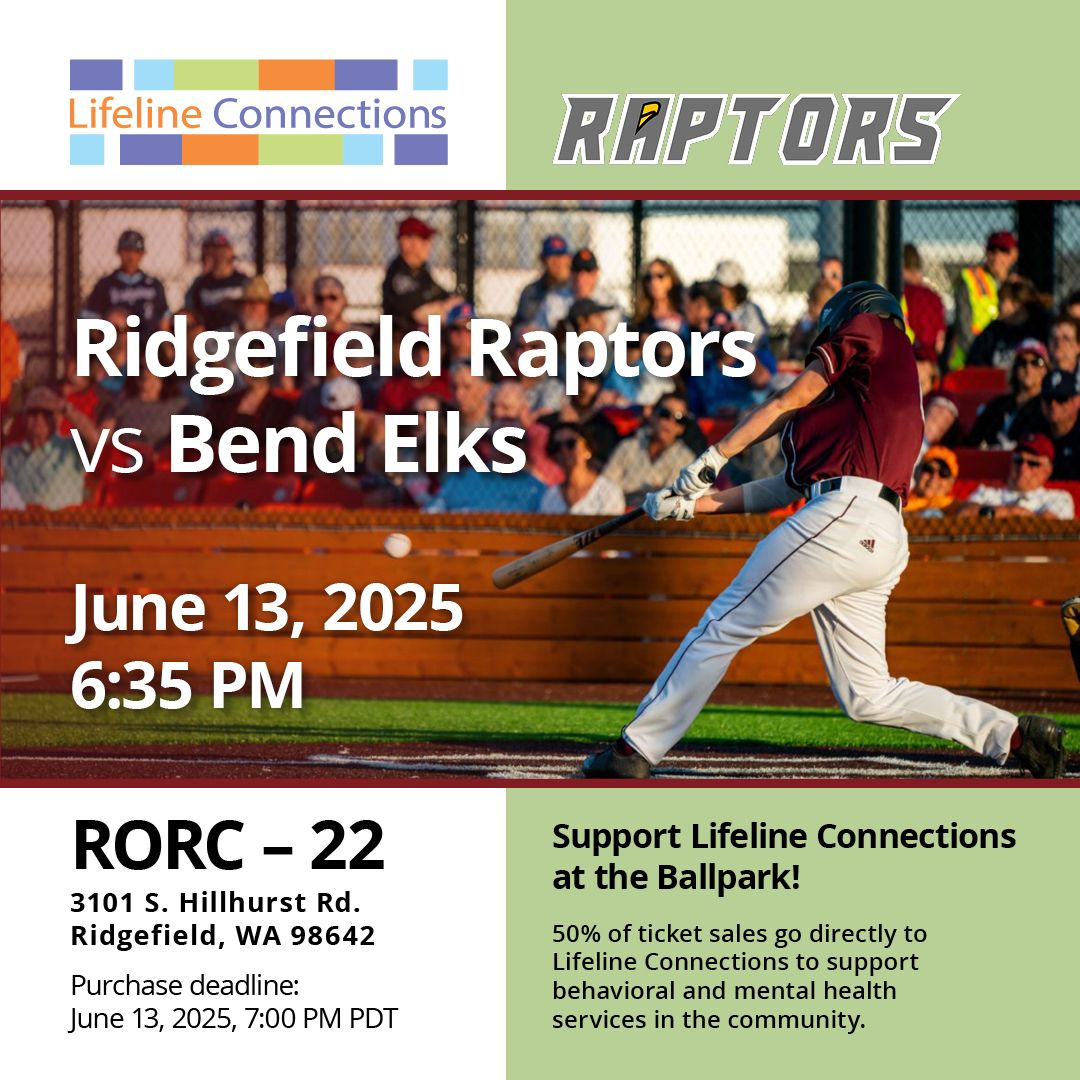 Lifeline Connections

RAPTORS

Ridgefield Raptors vs Bend Elks

June 13, 2025
6:35 PM

RORC – 22
3101 S. Hillhurst Rd.
Ridgefield, WA 98642

Purchase deadline:
June 13, 2025, 7:00 PM PDT

Support Lifeline Connections at the Ballpark!

50% of ticket sales go directly to Lifeline Connections to support behavioral and mental health services in the community.